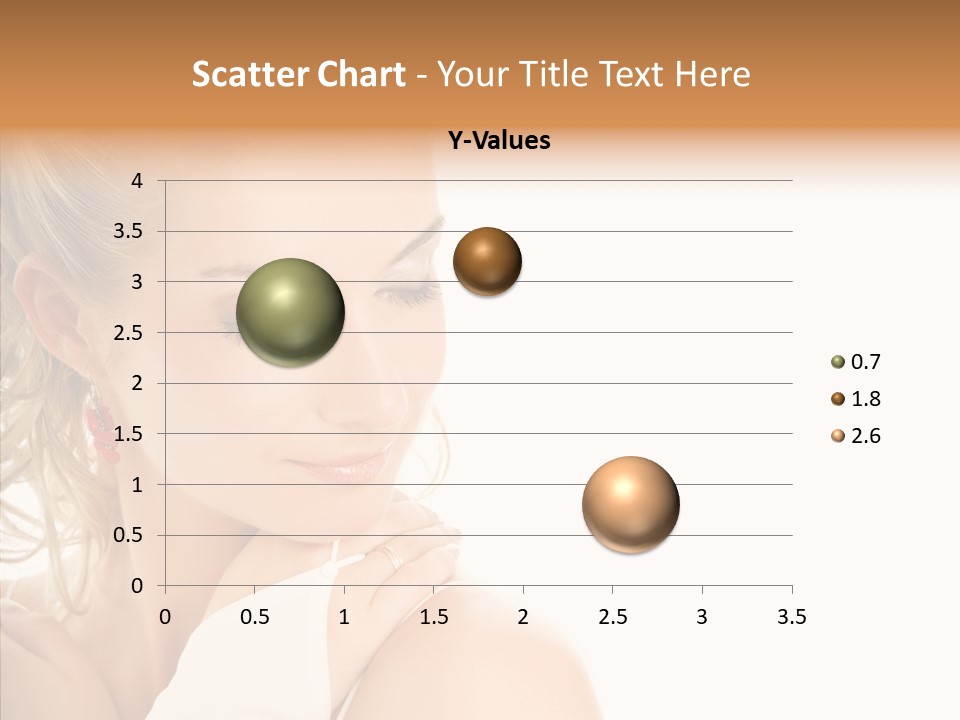 Scatter Chart - Your Title Text Here

Y-Values

4
3.5
3
2.5
2
1.5
1
0.5
0

0 0.5 1 1.5 2 2.5 3 3.5

0.7
1.8
2.6